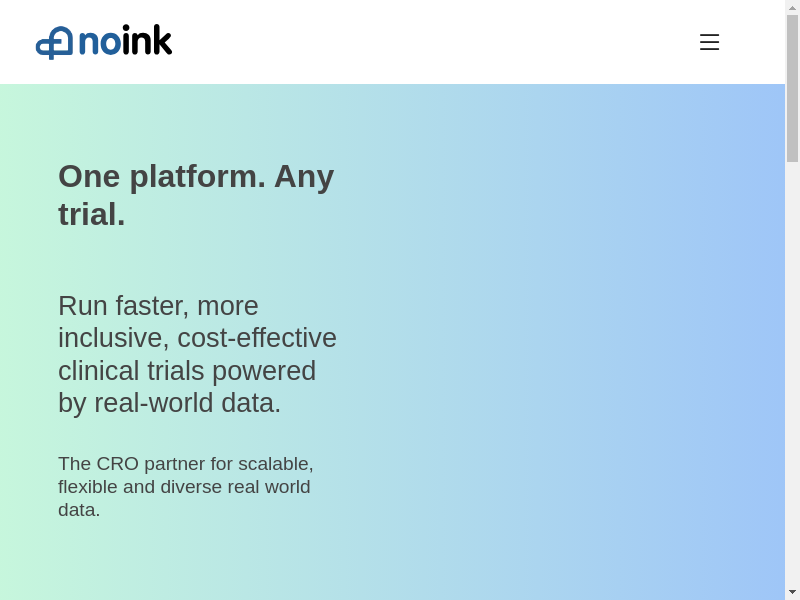 noink

One platform. Any trial.

Run faster, more inclusive, cost-effective clinical trials powered by real-world data.

The CRO partner for scalable, flexible and diverse real world data.